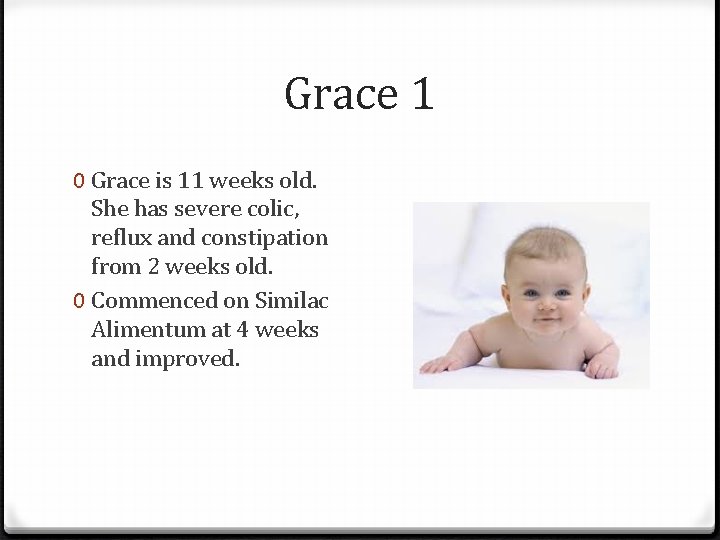 Grace 1

0 Grace is 11 weeks old. She has severe colic, reflux and constipation from 2 weeks old.

0 Commenced on Similac Alimentum at 4 weeks and improved.